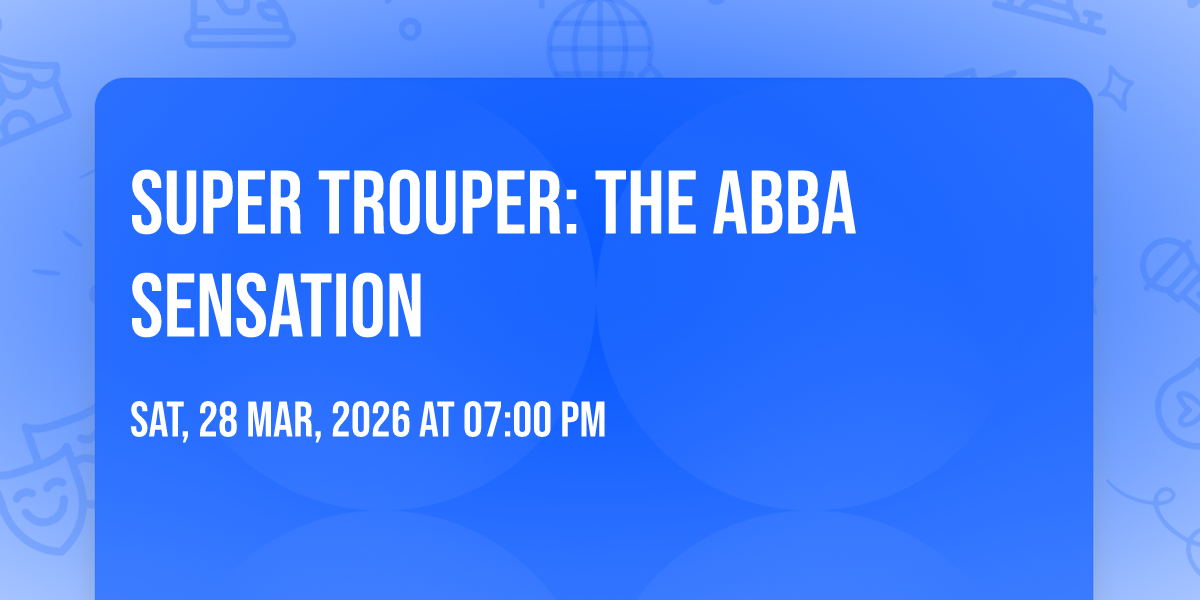 SUPER TROUPER: THE ABBA SENSATION

SAT, 28 MAR, 2026 AT 07:00 PM